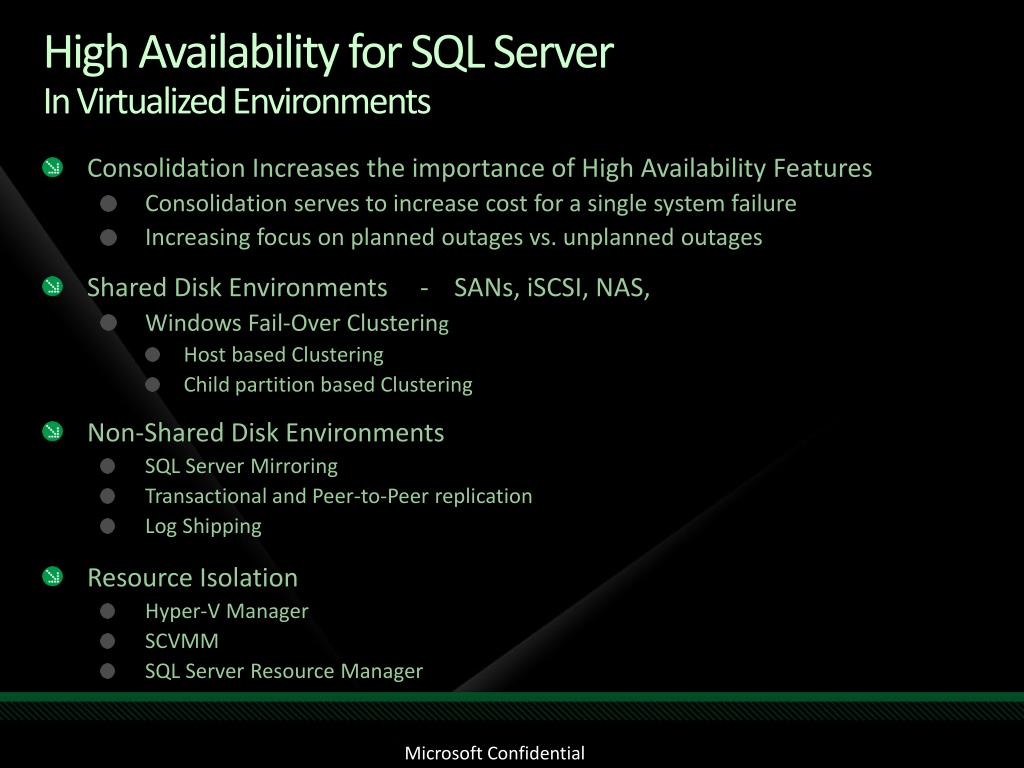 High Availability for SQL Server
In Virtualized Environments

Consolidation Increases the importance of High Availability Features
Consolidation serves to increase cost for a single system failure
Increasing focus on planned outages vs. unplanned outages

Shared Disk Environments - SANs, iSCSI, NAS,
Windows Fail-Over Clustering
Host based Clustering
Child partition based Clustering

Non-Shared Disk Environments
SQL Server Mirroring
Transactional and Peer-to-Peer replication
Log Shipping

Resource Isolation
Hyper-V Manager
SCVMM
SQL Server Resource Manager

Microsoft Confidential